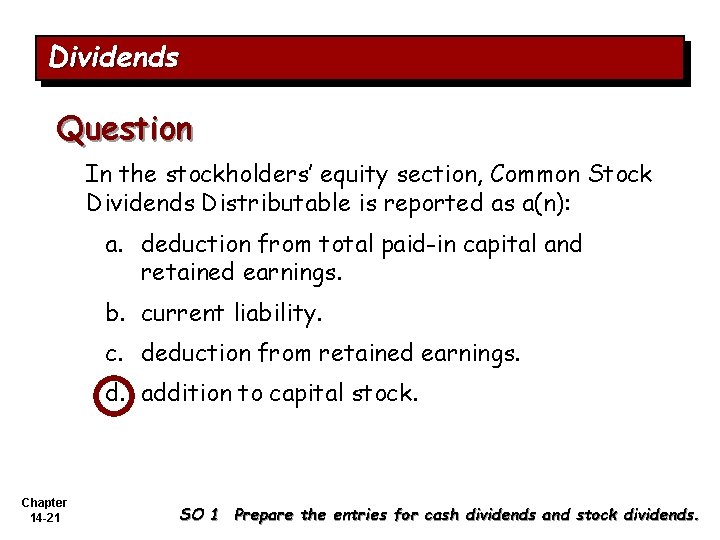 Dividends

Question

In the stockholders' equity section, Common Stock Dividends Distributable is reported as a(n):

a. deduction from total paid-in capital and retained earnings.

b. current liability.

c. deduction from retained earnings.

d. addition to capital stock.

Chapter 14-21

SO 1 Prepare the entries for cash dividends and stock dividends.